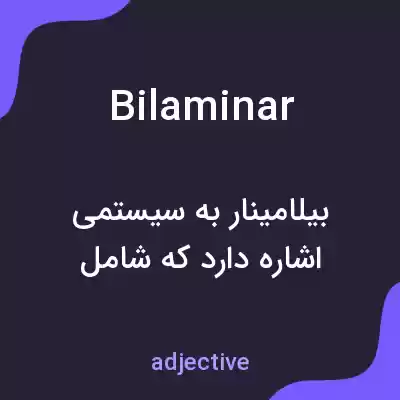 Bilaminar

بیلامینار به سیستمی اشاره دارد که شامل

adjective